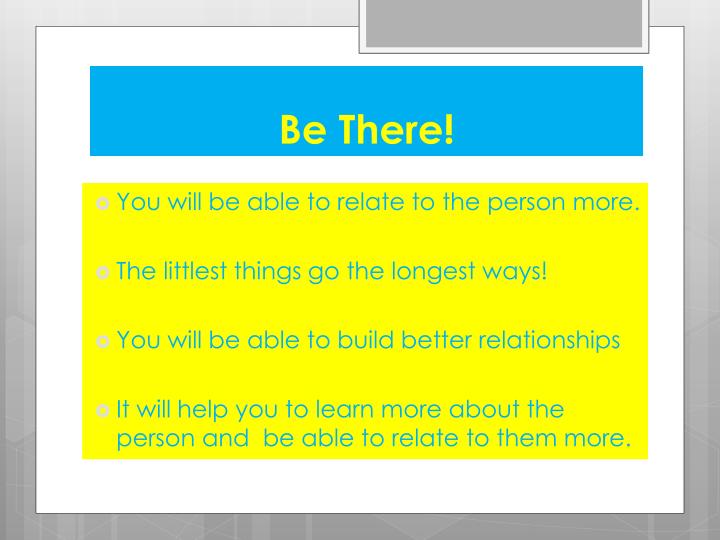 Be There!

You will be able to relate to the person more.

The littlest things go the longest ways!

You will be able to build better relationships

It will help you to learn more about the person and be able to relate to them more.